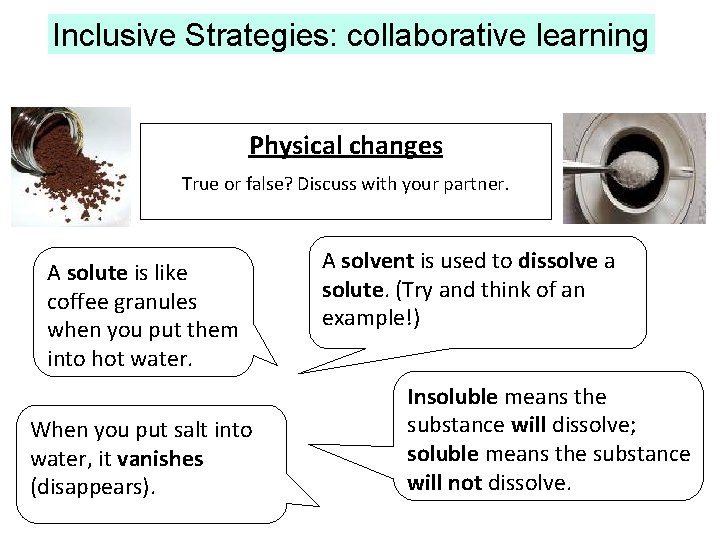 Inclusive Strategies: collaborative learning

Physical changes

True or false? Discuss with your partner.

A solute is like coffee granules when you put them into hot water.

A solvent is used to dissolve a solute. (Try and think of an example!)

When you put salt into water, it vanishes (disappears).

Insoluble means the substance will dissolve; soluble means the substance will not dissolve.